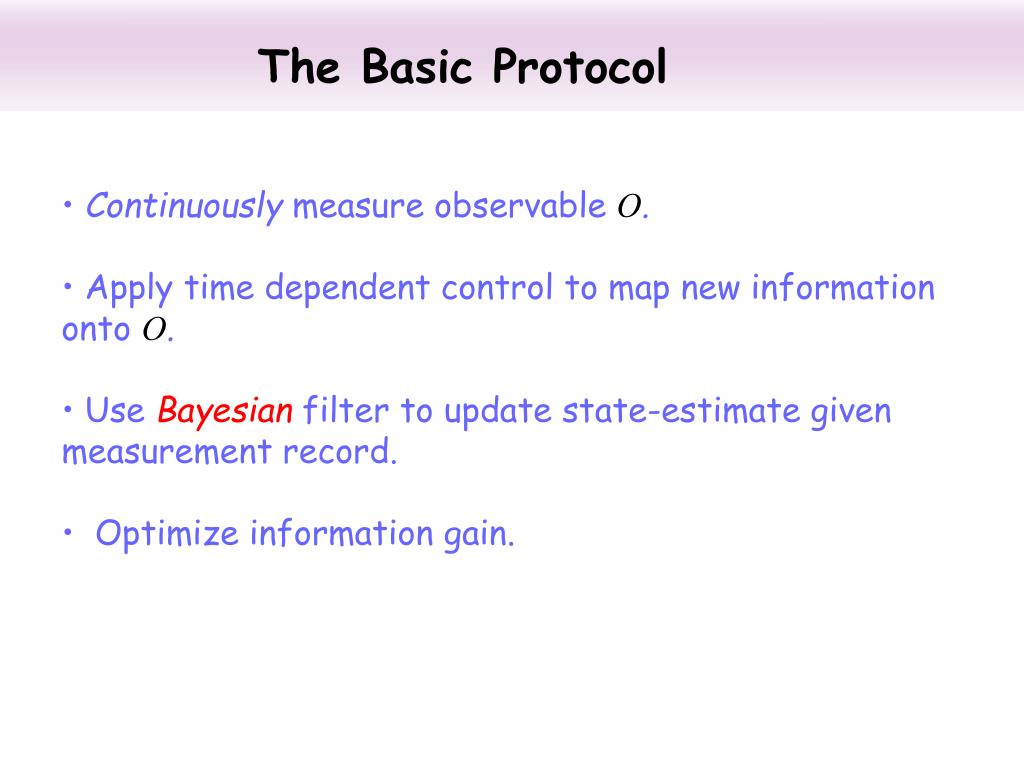 The Basic Protocol

• Continuously measure observable $O$.

• Apply time dependent control to map new information onto $O$.

• Use Bayesian filter to update state-estimate given measurement record.

• Optimize information gain.